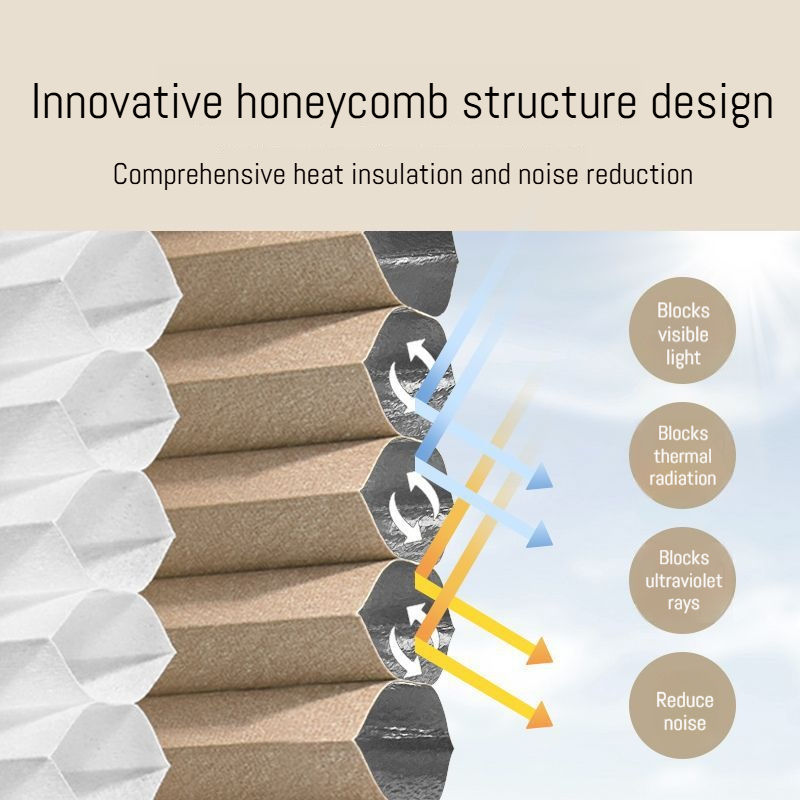 Innovative honeycomb structure design

Comprehensive heat insulation and noise reduction

Blocks visible light

Blocks thermal radiation

Blocks ultraviolet rays

Reduce noise